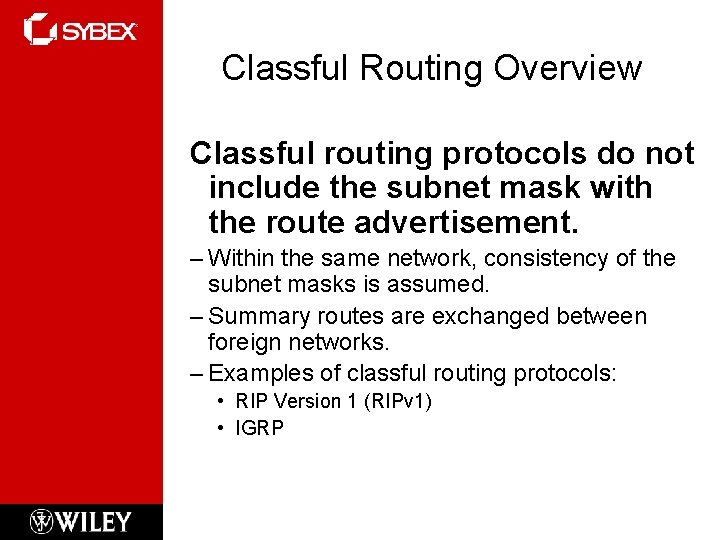 SYBEX

Classful Routing Overview

Classful routing protocols do not include the subnet mask with the route advertisement.

– Within the same network, consistency of the subnet masks is assumed.

– Summary routes are exchanged between foreign networks.

– Examples of classful routing protocols:

• RIP Version 1 (RIPv1)

• IGRP

WILEY